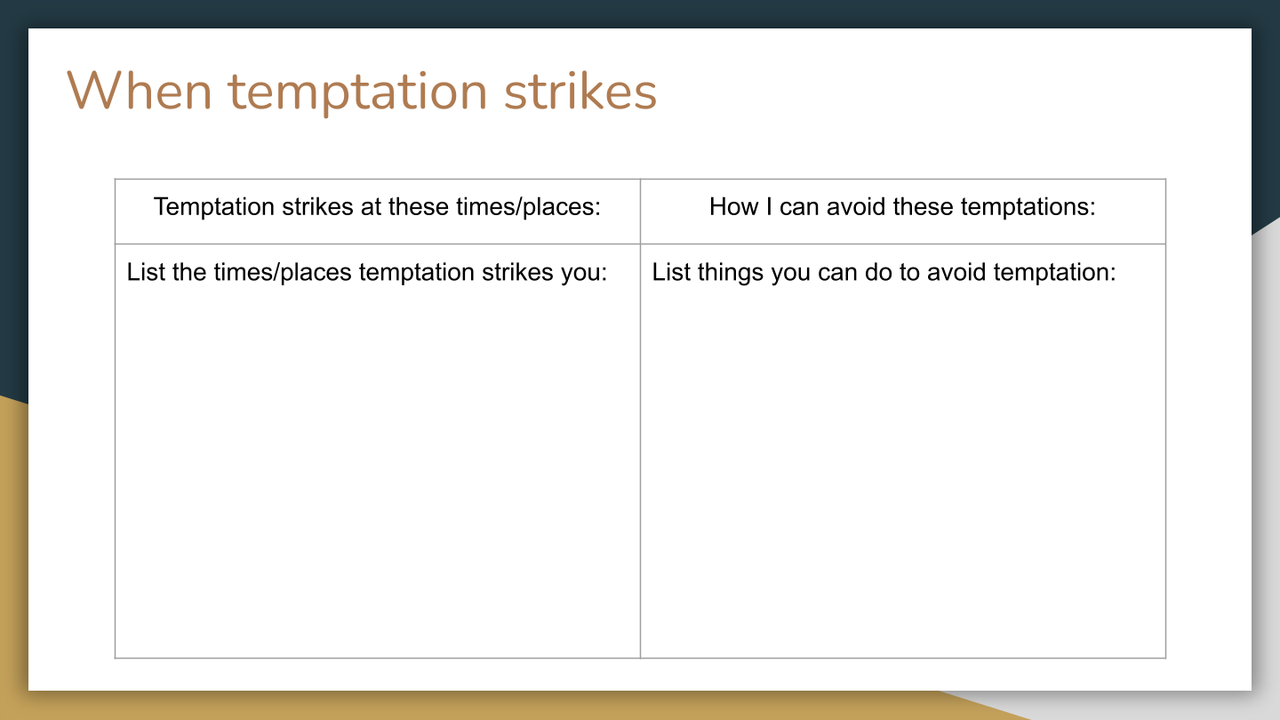 When temptation strikes

| Temptation strikes at these times/places: | How I can avoid these temptations: |
|---|---|
| List the times/places temptation strikes you: | List things you can do to avoid temptation: |